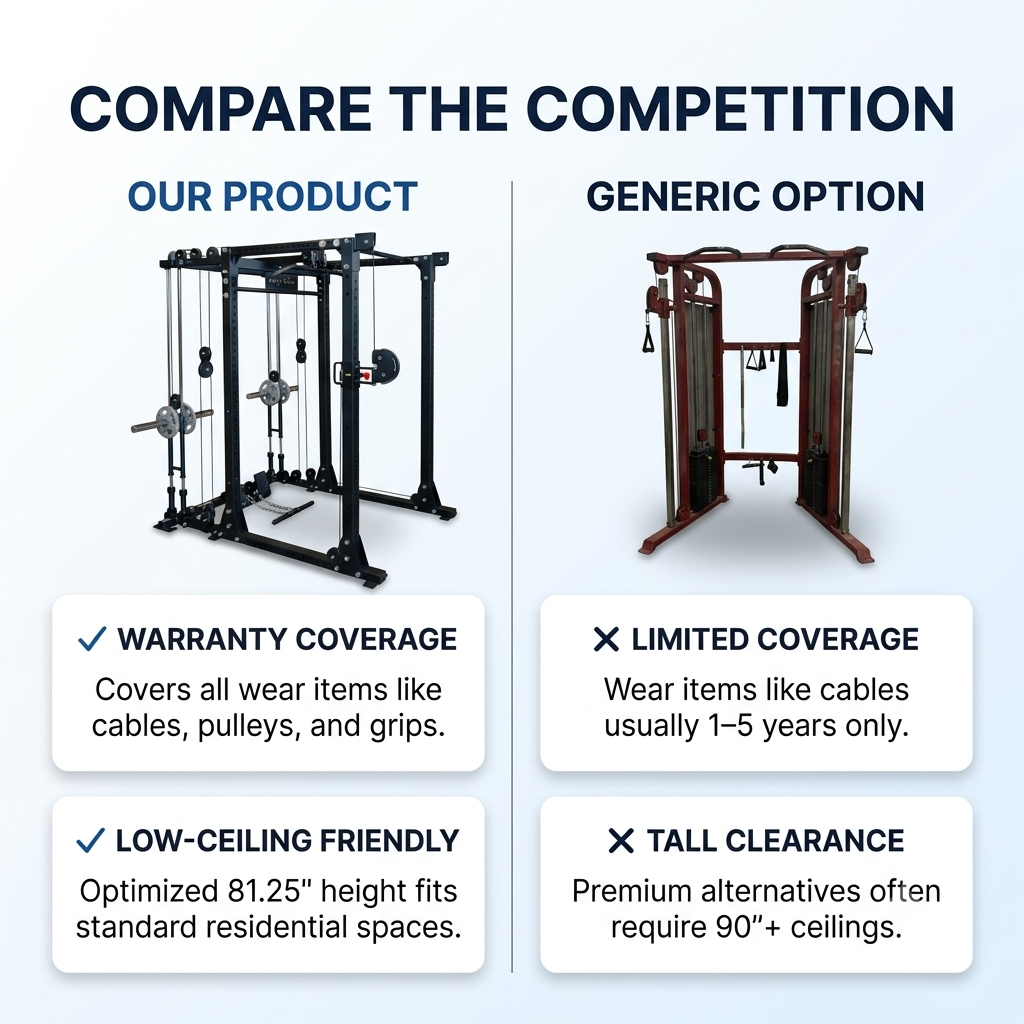 COMPARE THE COMPETITION

OUR PRODUCT

✓ WARRANTY COVERAGE

Covers all wear items like cables, pulleys, and grips.

✓ LOW-CEILING FRIENDLY

Optimized 81.25" height fits standard residential spaces.

GENERIC OPTION

✕ LIMITED COVERAGE

Wear items like cables usually 1–5 years only.

✕ TALL CLEARANCE

Premium alternatives often require 90"+ ceilings.